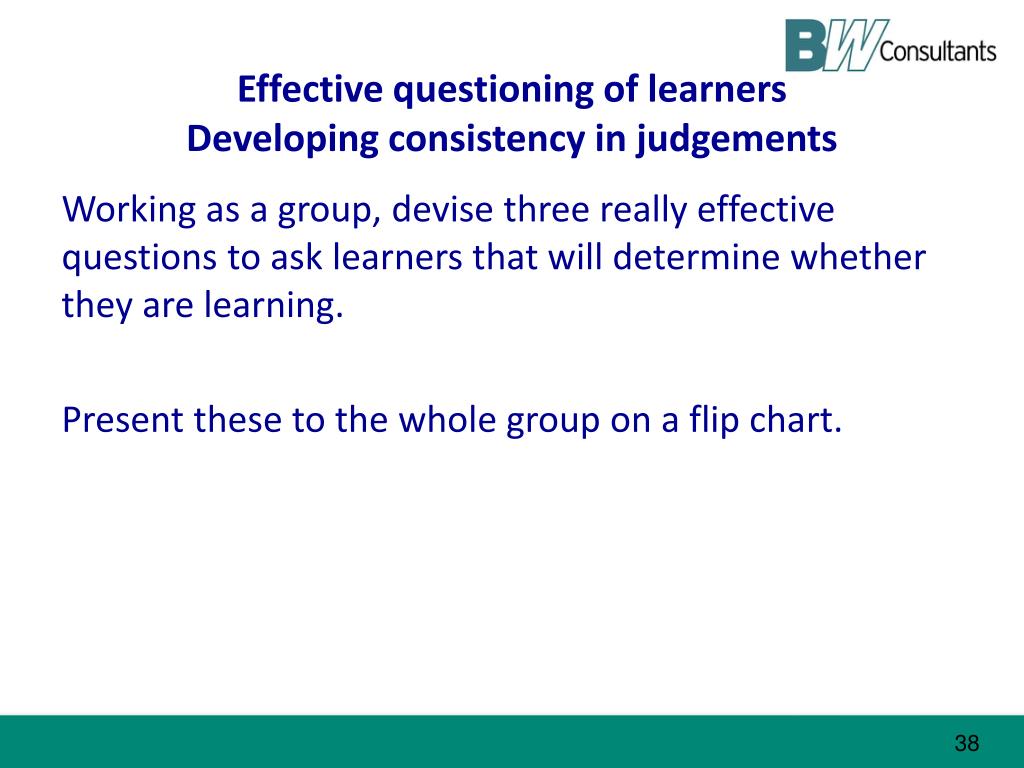 BW Consultants

Effective questioning of learners
Developing consistency in judgements

Working as a group, devise three really effective questions to ask learners that will determine whether they are learning.

Present these to the whole group on a flip chart.

38